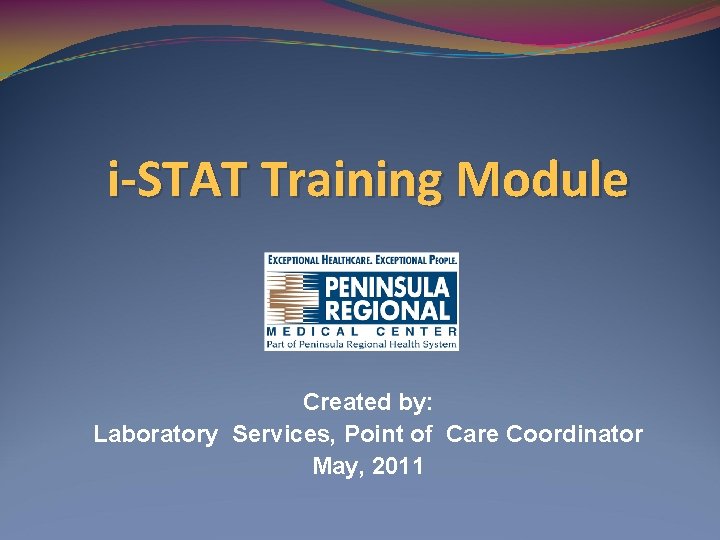 i-STAT Training Module

EXCEPTIONAL HEALTHCARE. EXCEPTIONAL PEOPLE.
PENINSULA REGIONAL
MEDICAL CENTER
Part of Peninsula Regional Health System

Created by:
Laboratory Services, Point of Care Coordinator
May, 2011